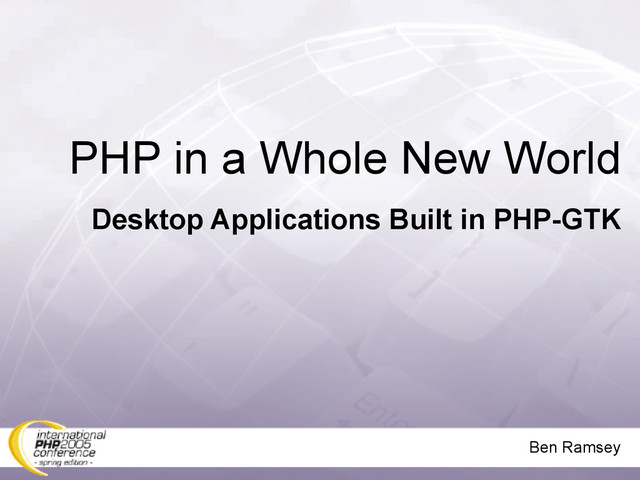 PHP in a Whole New World

Desktop Applications Built in PHP-GTK

international PHP2005 conference - spring edition -

Ben Ramsey